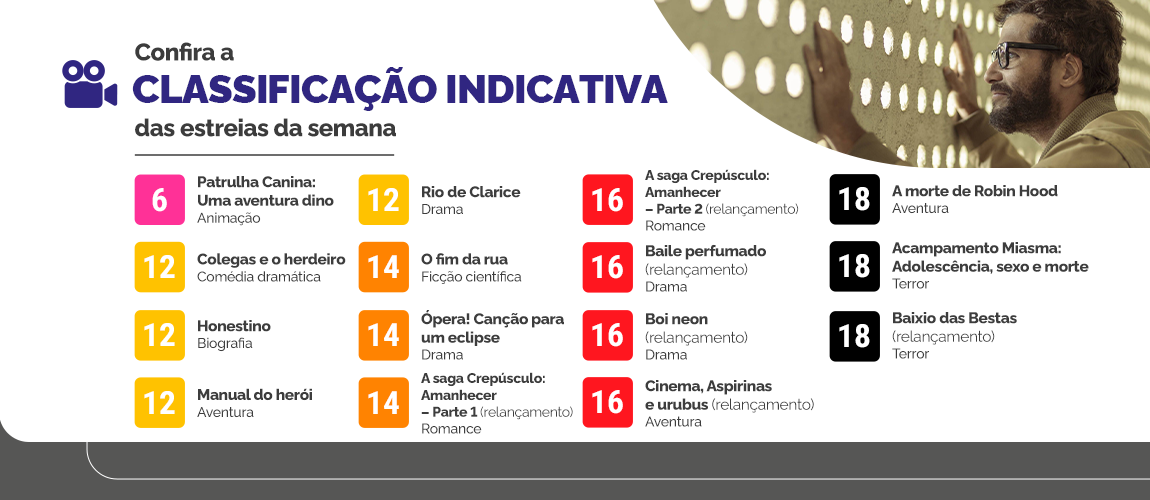 Confira a
CLASSIFICAÇÃO INDICATIVA
das estreias da semana

6 Patrulha Canina: Uma aventura dino
Animação

12 Colegas e o herdeiro
Comédia dramática

12 Honestino
Biografia

12 Manual do herói
Aventura

12 Rio de Clarice
Drama

14 O fim da rua
Ficção científica

14 Ópera! Canção para um eclipse
Drama

14 A saga Crepúsculo: Amanhecer – Parte 1 (relançamento)
Romance

16 A saga Crepúsculo: Amanhecer – Parte 2 (relançamento)
Romance

16 Baile perfumado (relançamento)
Drama

16 Boi neon (relançamento)
Drama

16 Cinema, Aspirinas e urubus (relançamento)
Aventura

18 A morte de Robin Hood
Aventura

18 Acampamento Miasma: Adolescência, sexo e morte
Terror

18 Baixio das Bestas (relançamento)
Terror